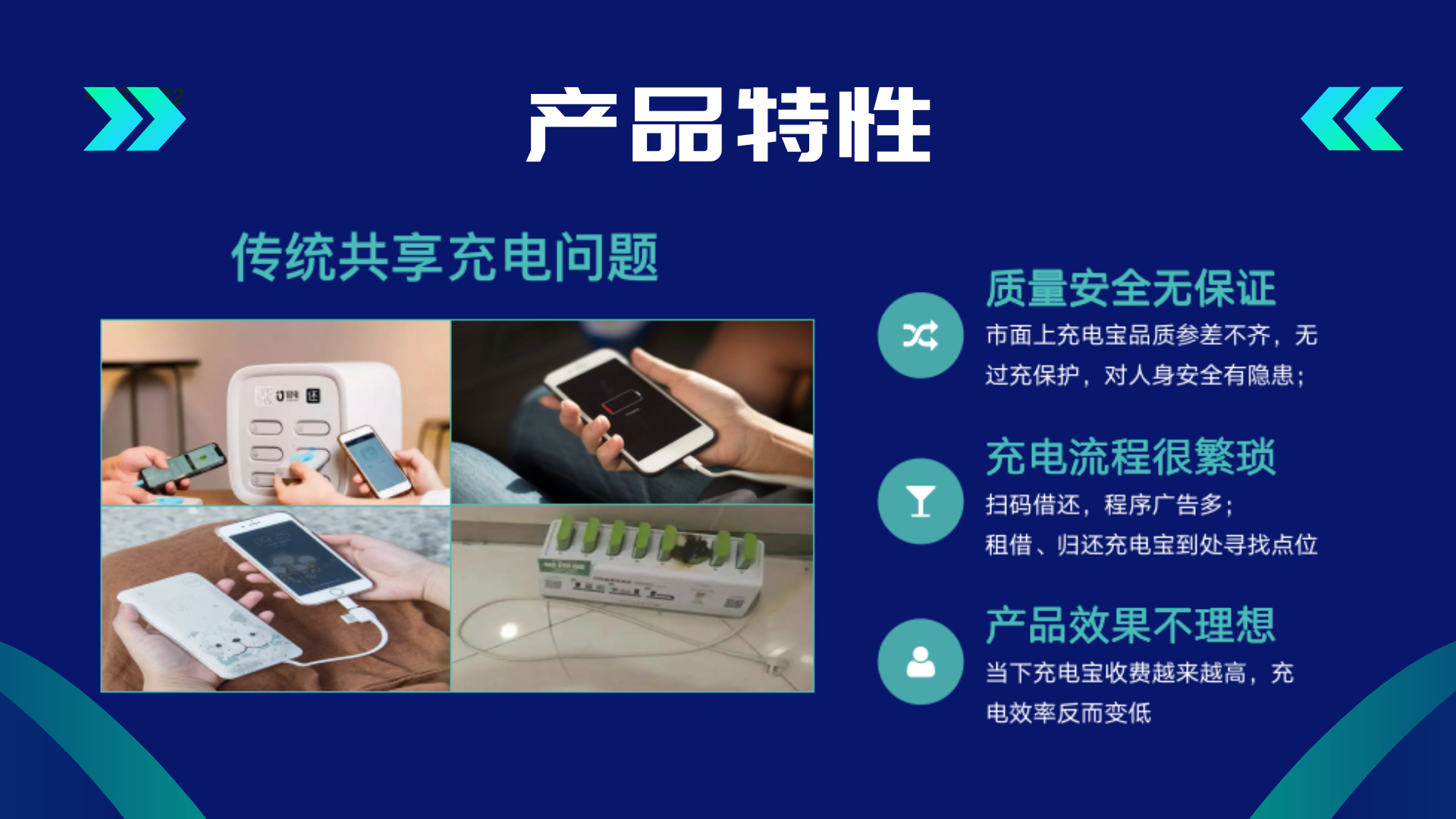 产品特性

传统共享充电问题

质量安全无保证

市面上充电宝品质参差不齐，无过充保护，对人身安全有隐患；

充电流程很繁琐

扫码借还，程序广告多；
租借、归还充电宝到处寻找点位

产品效果不理想

当下充电宝收费越来越高，充电效率反而变低